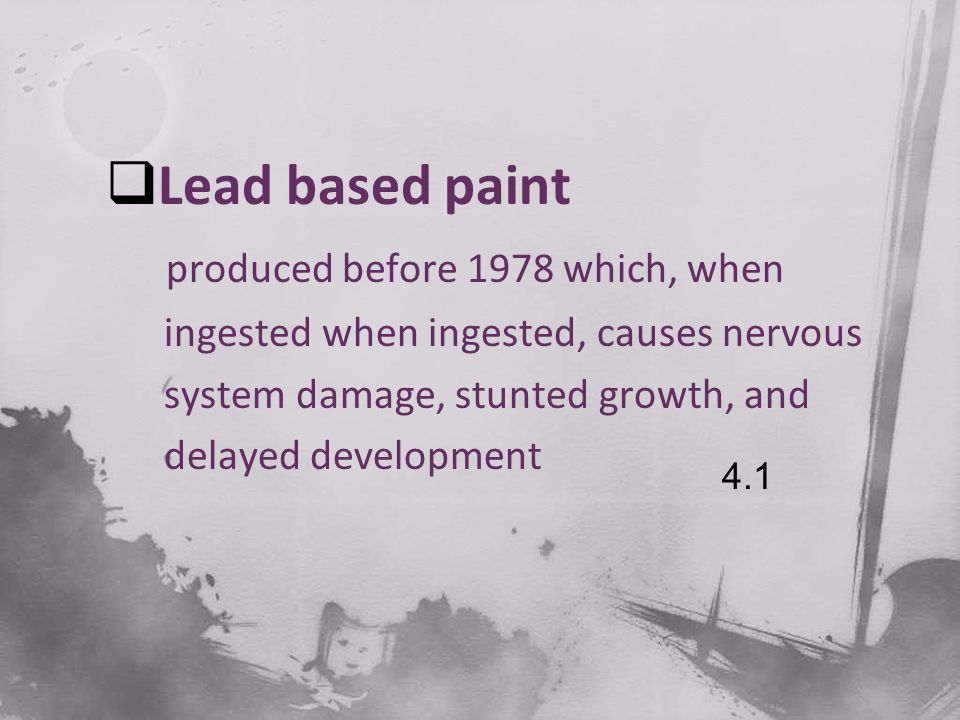 ❑Lead based paint

produced before 1978 which, when ingested when ingested, causes nervous system damage, stunted growth, and delayed development

4.1